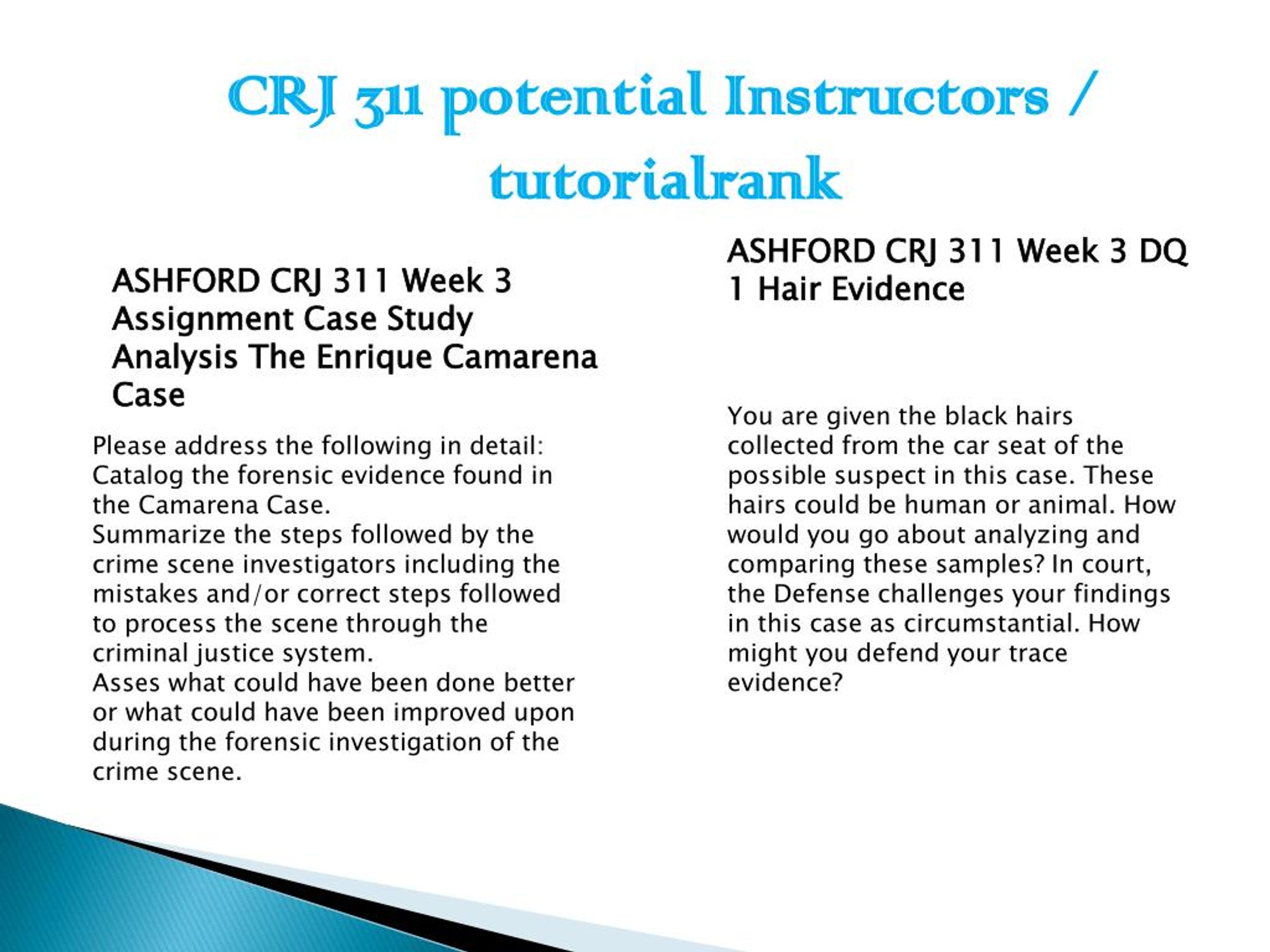 CRJ 311 potential Instructors / tutorialrank

ASHFORD CRJ 311 Week 3 Assignment Case Study Analysis The Enrique Camarena Case

Please address the following in detail:
Catalog the forensic evidence found in the Camarena Case.
Summarize the steps followed by the crime scene investigators including the mistakes and/or correct steps followed to process the scene through the criminal justice system.
Asses what could have been done better or what could have been improved upon during the forensic investigation of the crime scene.

ASHFORD CRJ 311 Week 3 DQ 1 Hair Evidence

You are given the black hairs collected from the car seat of the possible suspect in this case. These hairs could be human or animal. How would you go about analyzing and comparing these samples? In court, the Defense challenges your findings in this case as circumstantial. How might you defend your trace evidence?